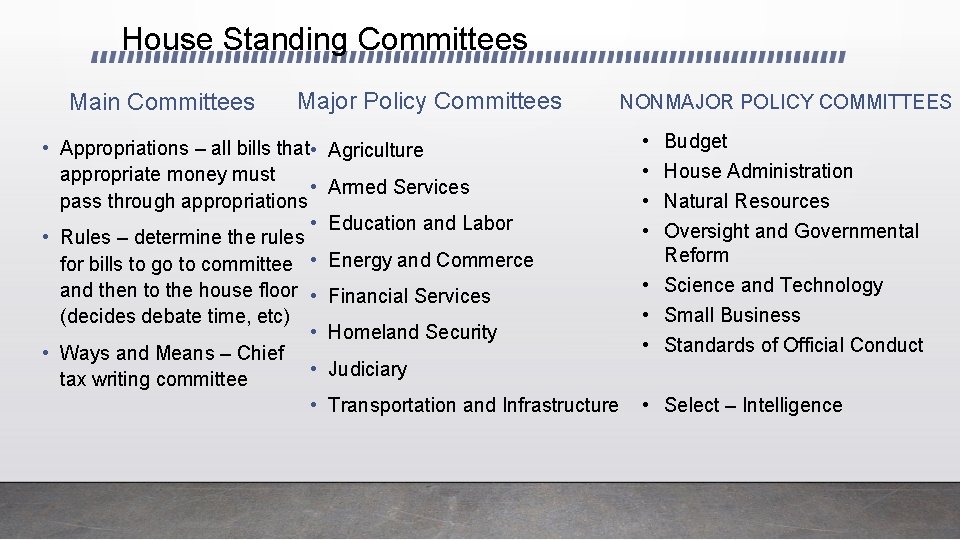 House Standing Committees

Main Committees

• Appropriations – all bills that appropriate money must pass through appropriations
• Rules – determine the rules for bills to go to committee and then to the house floor (decides debate time, etc)
• Ways and Means – Chief tax writing committee

Major Policy Committees

• Agriculture
• Armed Services
• Education and Labor
• Energy and Commerce
• Financial Services
• Homeland Security
• Judiciary
• Transportation and Infrastructure

NONMAJOR POLICY COMMITTEES

• Budget
• House Administration
• Natural Resources
• Oversight and Governmental Reform
• Science and Technology
• Small Business
• Standards of Official Conduct

• Select – Intelligence